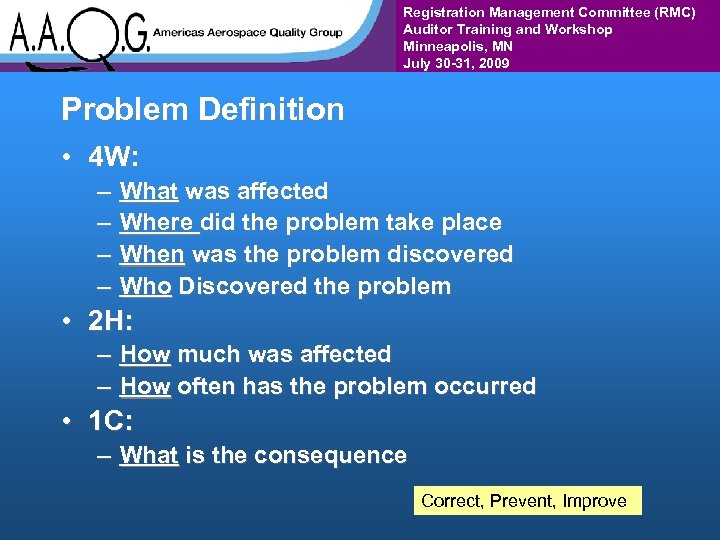 A.A.Q.G. Americas Aerospace Quality Group

Registration Management Committee (RMC)
Auditor Training and Workshop
Minneapolis, MN
July 30-31, 2009

Problem Definition

• 4W:
– What was affected
– Where did the problem take place
– When was the problem discovered
– Who Discovered the problem
• 2H:
– How much was affected
– How often has the problem occurred
• 1C:
– What is the consequence

Correct, Prevent, Improve